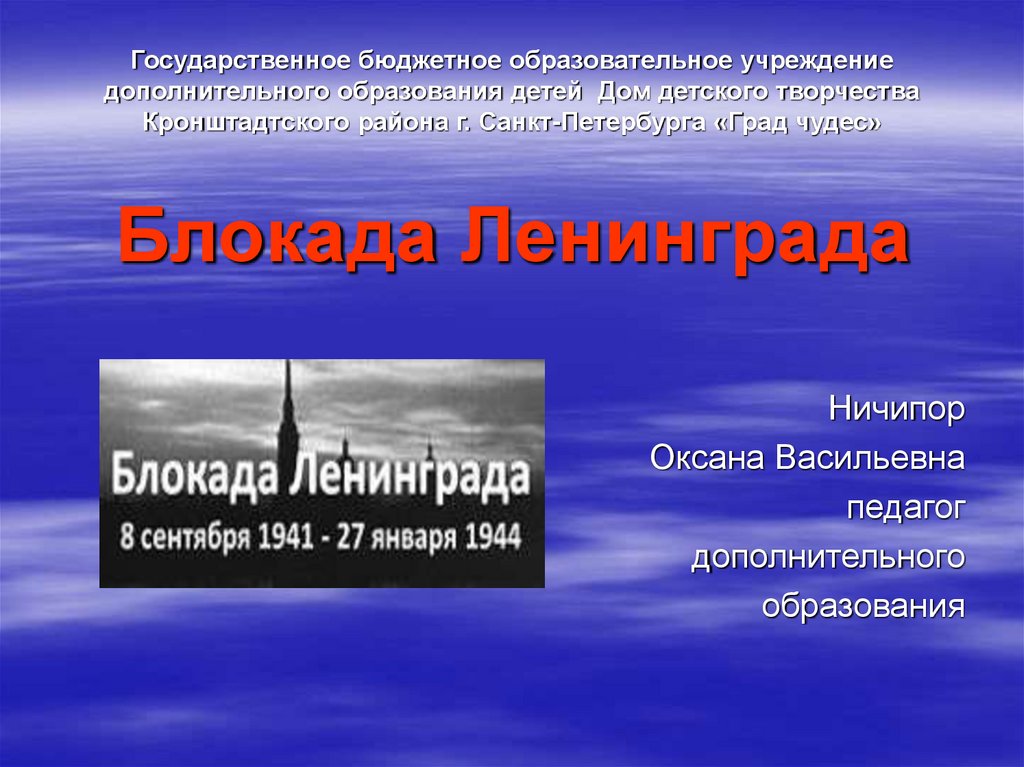 Государственное бюджетное образовательное учреждение дополнительного образования детей Дом детского творчества Кронштадтского района г. Санкт-Петербурга «Град чудес»

Блокада Ленинграда

Блокада Ленинграда
8 сентября 1941 - 27 января 1944

Ничипор
Оксана Васильевна
педагог
дополнительного
образования